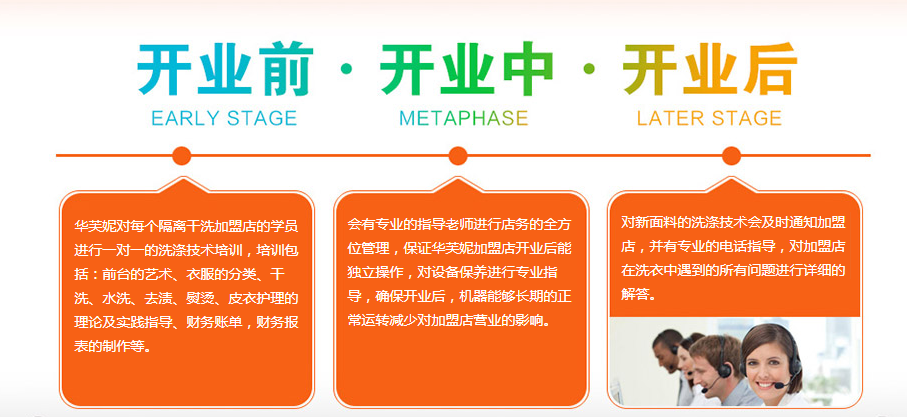 开业前 · 开业中 · 开业后

EARLY STAGE

METAPHASE

LATER STAGE

华芙妮对每个隔离干洗加盟店的学员进行一对一的洗涤技术培训，培训包括：前台的艺术、衣服的分类、干洗、水洗、去渍、熨烫、皮衣护理的理论及实践指导、财务账单，财务报表的制作等。

会有专业的指导老师进行店务的全方位管理，保证华芙妮加盟店开业后能独立操作，对设备保养进行专业指导，确保开业后，机器能够长期的正常运转减少对加盟店营业的影响。

对新面料的洗涤技术会及时通知加盟店，并有专业的电话指导，对加盟店在洗衣中遇到的所有问题进行详细的解答。